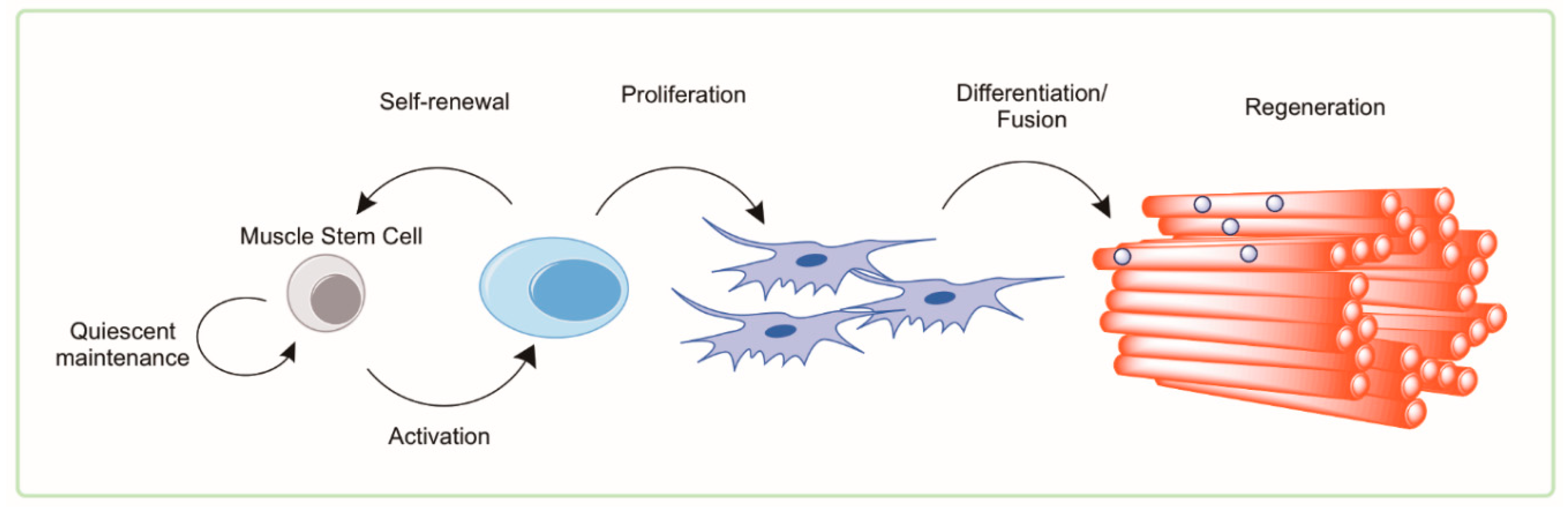 Self-renewal

Proliferation

Differentiation/
Fusion

Regeneration

Muscle Stem Cell

Quiescent
maintenance

Activation